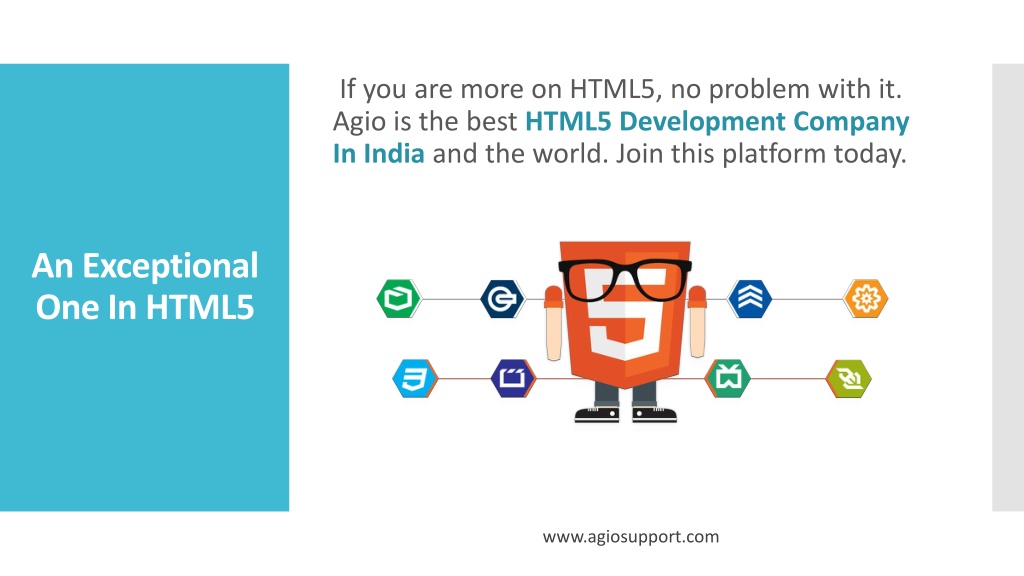 An Exceptional One In HTML5

If you are more on HTML5, no problem with it. Agio is the best HTML5 Development Company In India and the world. Join this platform today.

5

www.agiosupport.com